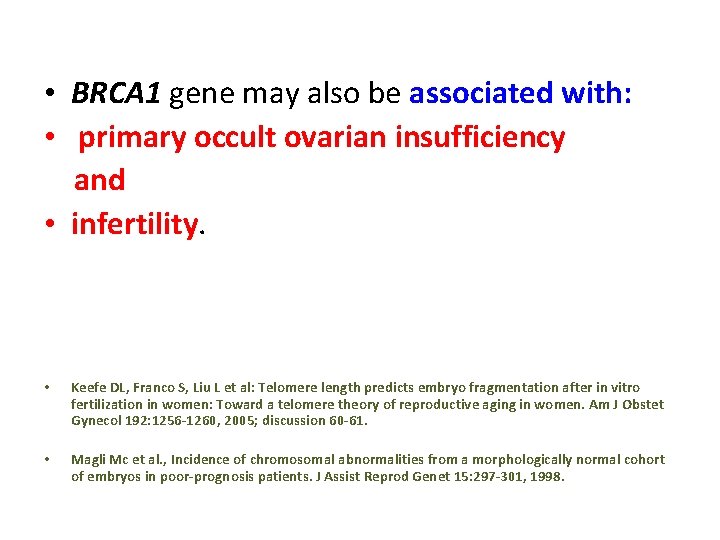 • BRCA1 gene may also be associated with:
• primary occult ovarian insufficiency and
• infertility.

• Keefe DL, Franco S, Liu L et al: Telomere length predicts embryo fragmentation after in vitro fertilization in women: Toward a telomere theory of reproductive aging in women. Am J Obstet Gynecol 192:1256-1260, 2005; discussion 60-61.

• Magli Mc et al., Incidence of chromosomal abnormalities from a morphologically normal cohort of embryos in poor-prognosis patients. J Assist Reprod Genet 15:297-301, 1998.